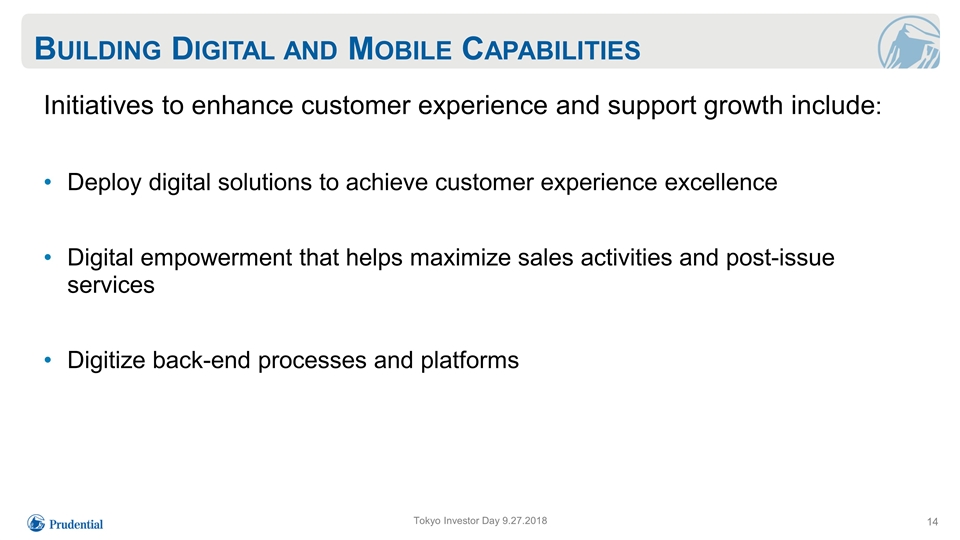 BUILDING DIGITAL AND MOBILE CAPABILITIES

Initiatives to enhance customer experience and support growth include:

• Deploy digital solutions to achieve customer experience excellence

• Digital empowerment that helps maximize sales activities and post-issue services

• Digitize back-end processes and platforms

Prudential

Tokyo Investor Day 9.27.2018

14